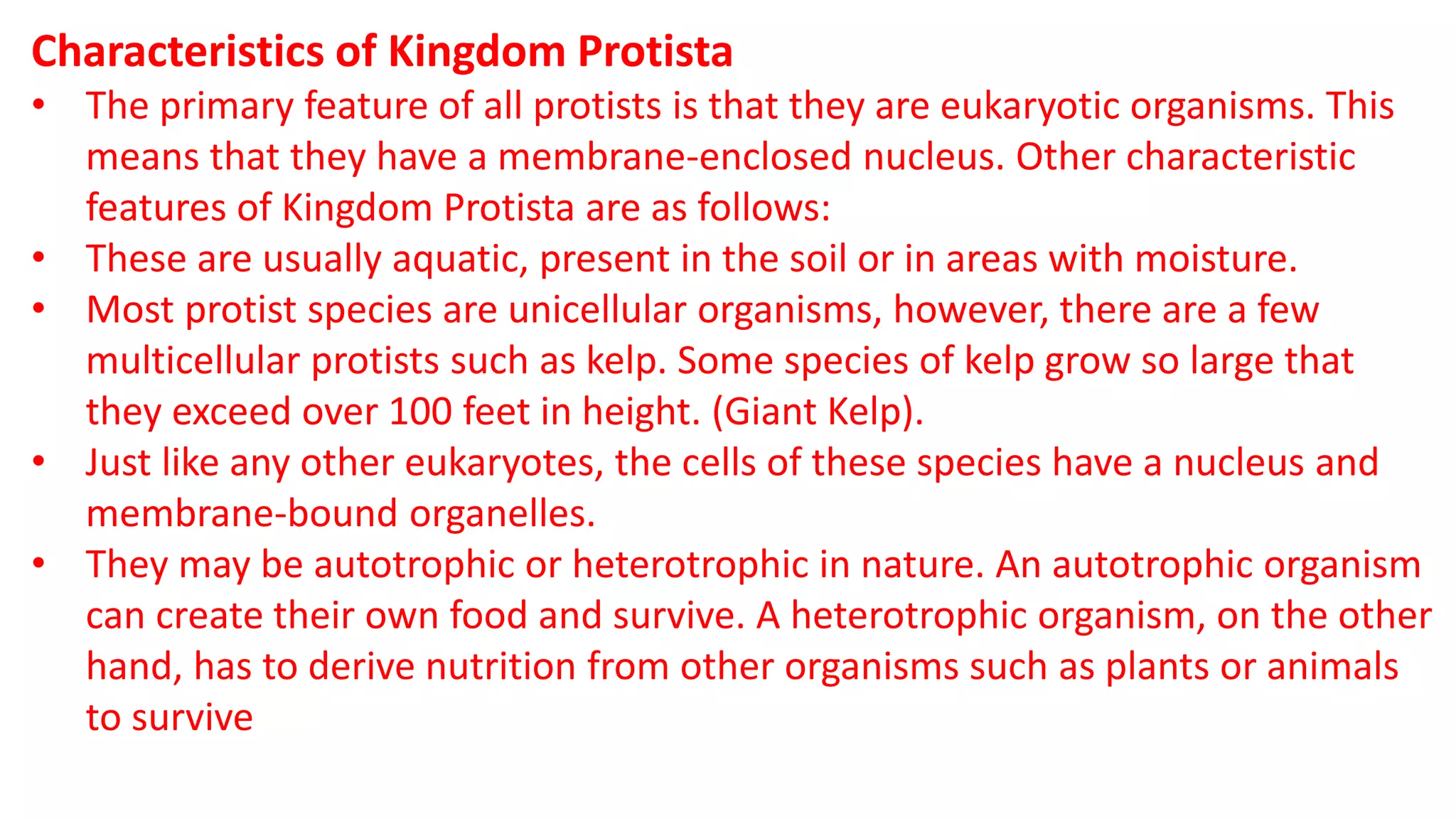 Characteristics of Kingdom Protista

• The primary feature of all protists is that they are eukaryotic organisms. This means that they have a membrane-enclosed nucleus. Other characteristic features of Kingdom Protista are as follows:
• These are usually aquatic, present in the soil or in areas with moisture.
• Most protist species are unicellular organisms, however, there are a few multicellular protists such as kelp. Some species of kelp grow so large that they exceed over 100 feet in height. (Giant Kelp).
• Just like any other eukaryotes, the cells of these species have a nucleus and membrane-bound organelles.
• They may be autotrophic or heterotrophic in nature. An autotrophic organism can create their own food and survive. A heterotrophic organism, on the other hand, has to derive nutrition from other organisms such as plants or animals to survive